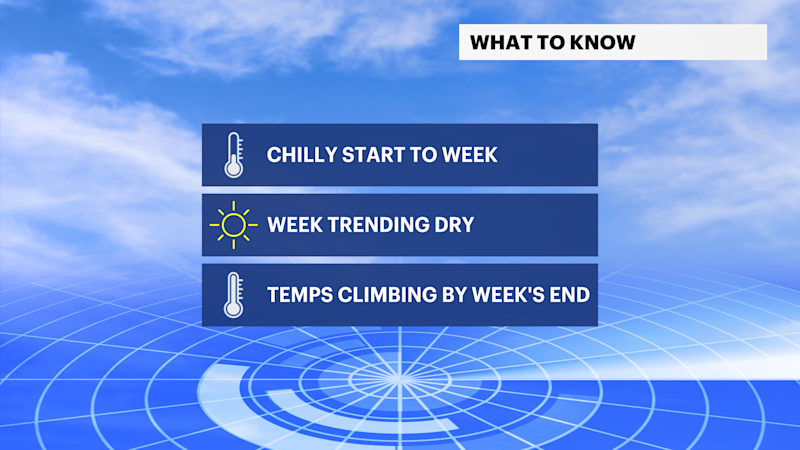 WHAT TO KNOW

CHILLY START TO WEEK

WEEK TRENDING DRY

TEMPS CLIMBING BY WEEK'S END